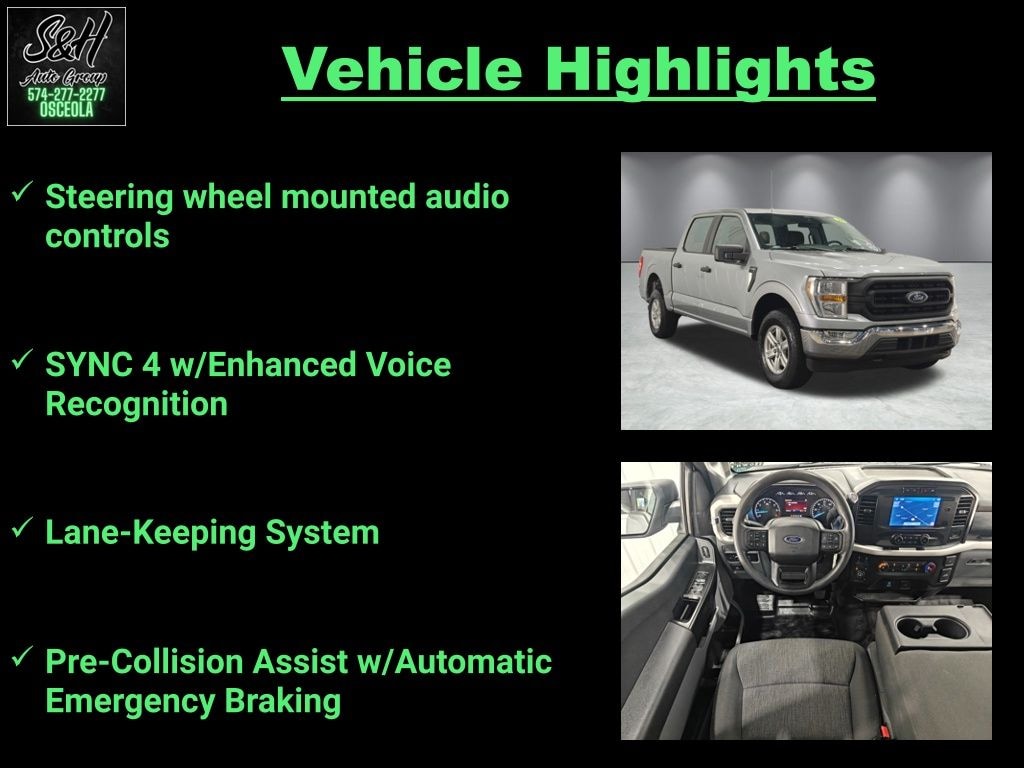 S&H
Auto Group
574-277-2277
OSCEOLA

Vehicle Highlights

✓ Steering wheel mounted audio controls

✓ SYNC 4 w/Enhanced Voice Recognition

✓ Lane-Keeping System

✓ Pre-Collision Assist w/Automatic Emergency Braking